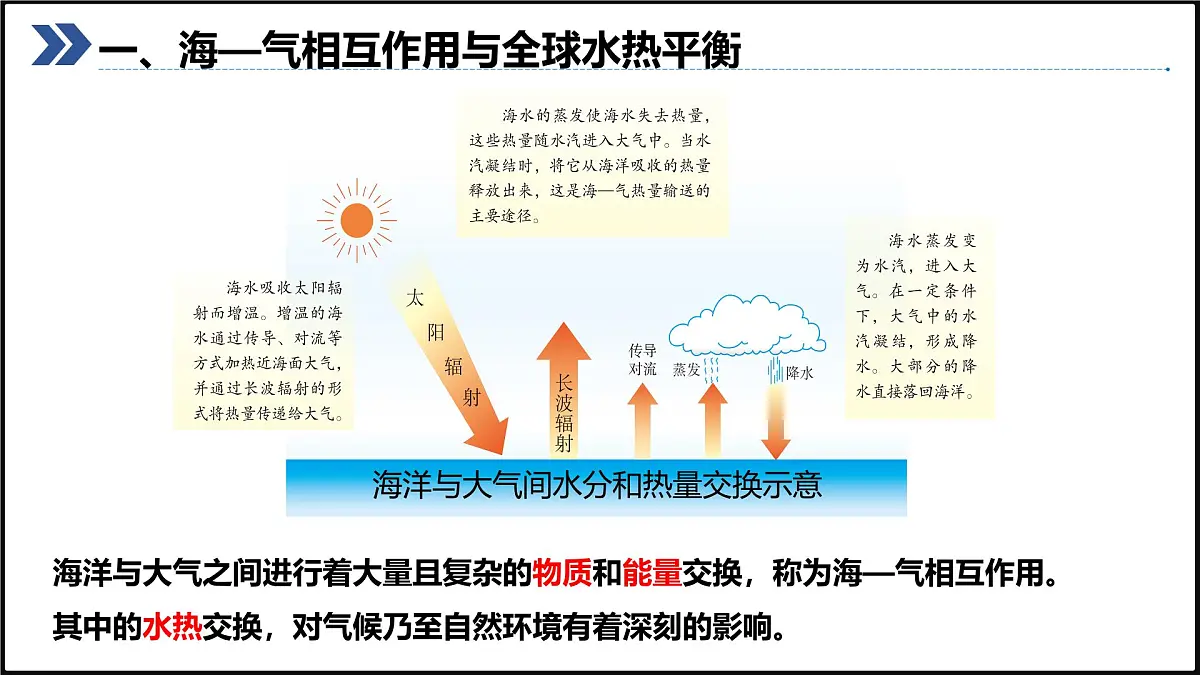 一、海—气相互作用与全球水热平衡

海水的蒸发使海水失去热量，这些热量随水汽进入大气中。当水汽凝结时，将它从海洋吸收的热量释放出来，这是海—气热量输送的主要途径。

海水吸收太阳辐射而增温。增温的海水通过传导、对流等方式加热近海面大气，并通过长波辐射的形式将热量传递给大气。

海水蒸发变为水汽，进入大气。在一定条件下，大气中的水汽凝结，形成降水。大部分的降水直接落回海洋。

太阳辐射

长波辐射

传导对流

蒸发

降水

海洋与大气间水分和热量交换示意

海洋与大气之间进行着大量且复杂的物质和能量交换，称为海—气相互作用。

其中的水热交换，对气候乃至自然环境有着深刻的影响。